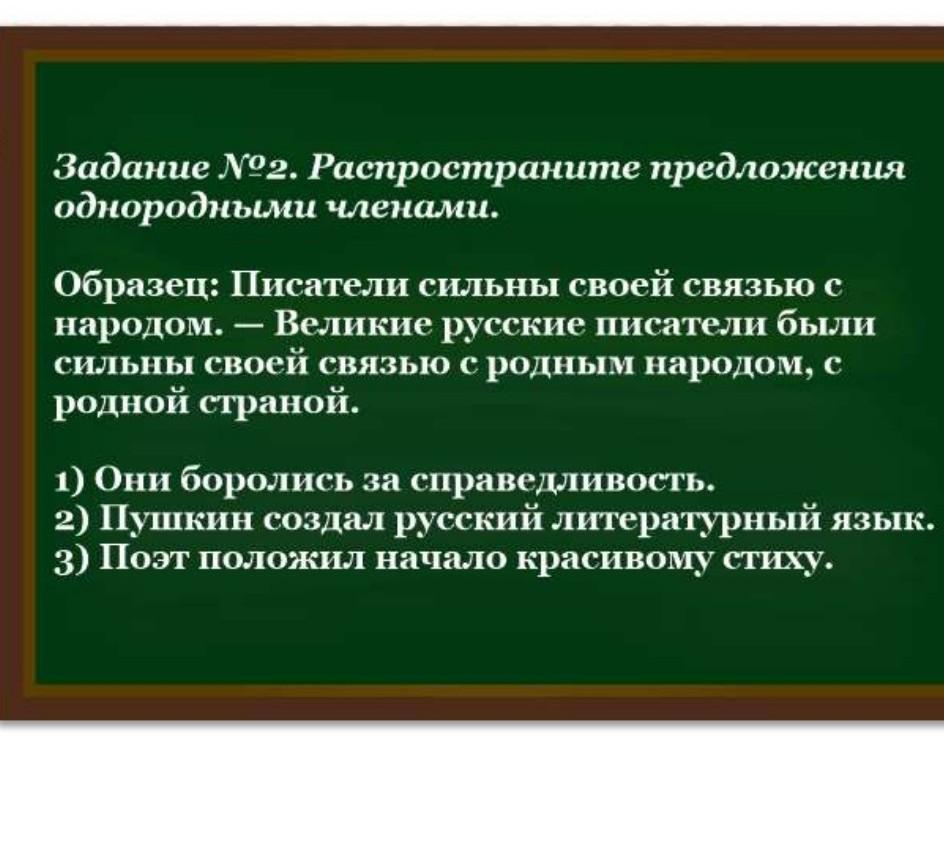 Задание №2. Распространите предложения однородными членами.

Образец: Писатели сильны своей связью с народом. — Великие русские писатели были сильны своей связью с родным народом, с родной страной.

1) Они боролись за справедливость.
2) Пушкин создал русский литературный язык.
3) Поэт положил начало красивому стиху.